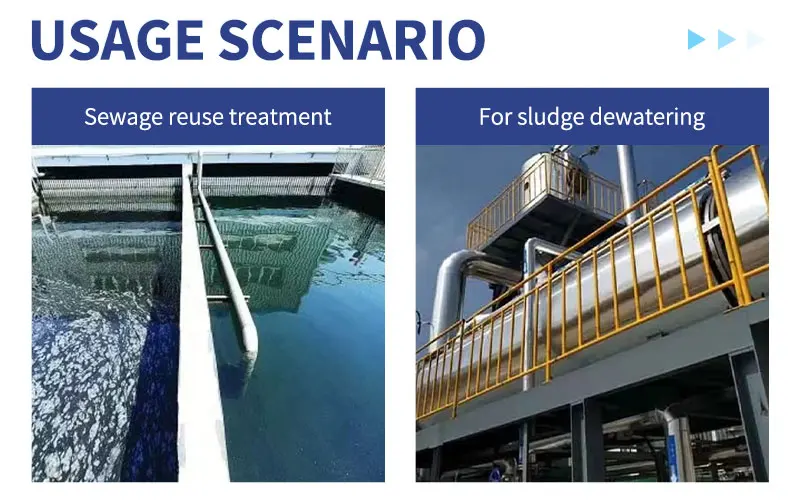 USAGE SCENARIO

Sewage reuse treatment

For sludge dewatering